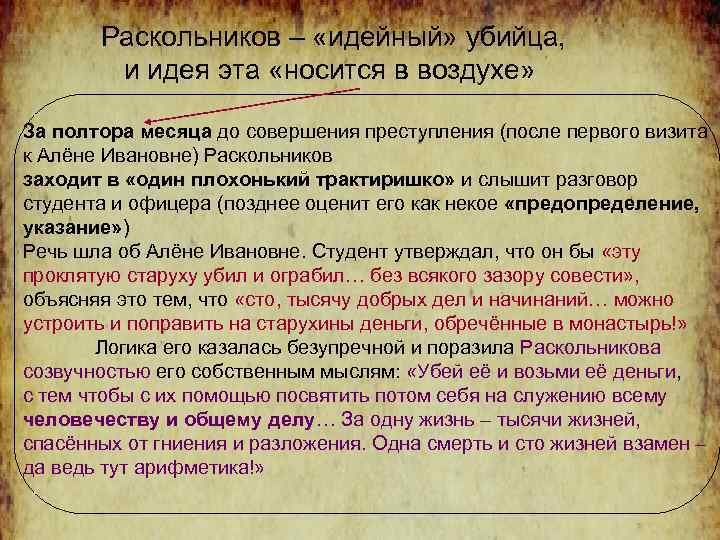 Раскольников – «идейный» убийца, и идея эта «носится в воздухе»

За полтора месяца до совершения преступления (после первого визита к Алёне Ивановне) Раскольников
заходит в «один плохонький трактиришко» и слышит разговор студента и офицера (позднее оценит его как некое «предопределение, указание»)
Речь шла об Алёне Ивановне. Студент утверждал, что он бы «эту проклятую старуху убил и ограбил… без всякого зазору совести», объясняя это тем, что «сто, тысячу добрых дел и начинаний… можно устроить и поправить на старухины деньги, обречённые в монастырь!»
Логика его казалась безупречной и поразила Раскольникова созвучностью его собственным мыслям: «Убей её и возьми её деньги, с тем чтобы с их помощью посвятить потом себя на служению всему человечеству и общему делу… За одну жизнь – тысячи жизней, спасённых от гниения и разложения. Одна смерть и сто жизней взамен – да ведь тут арифметика!»